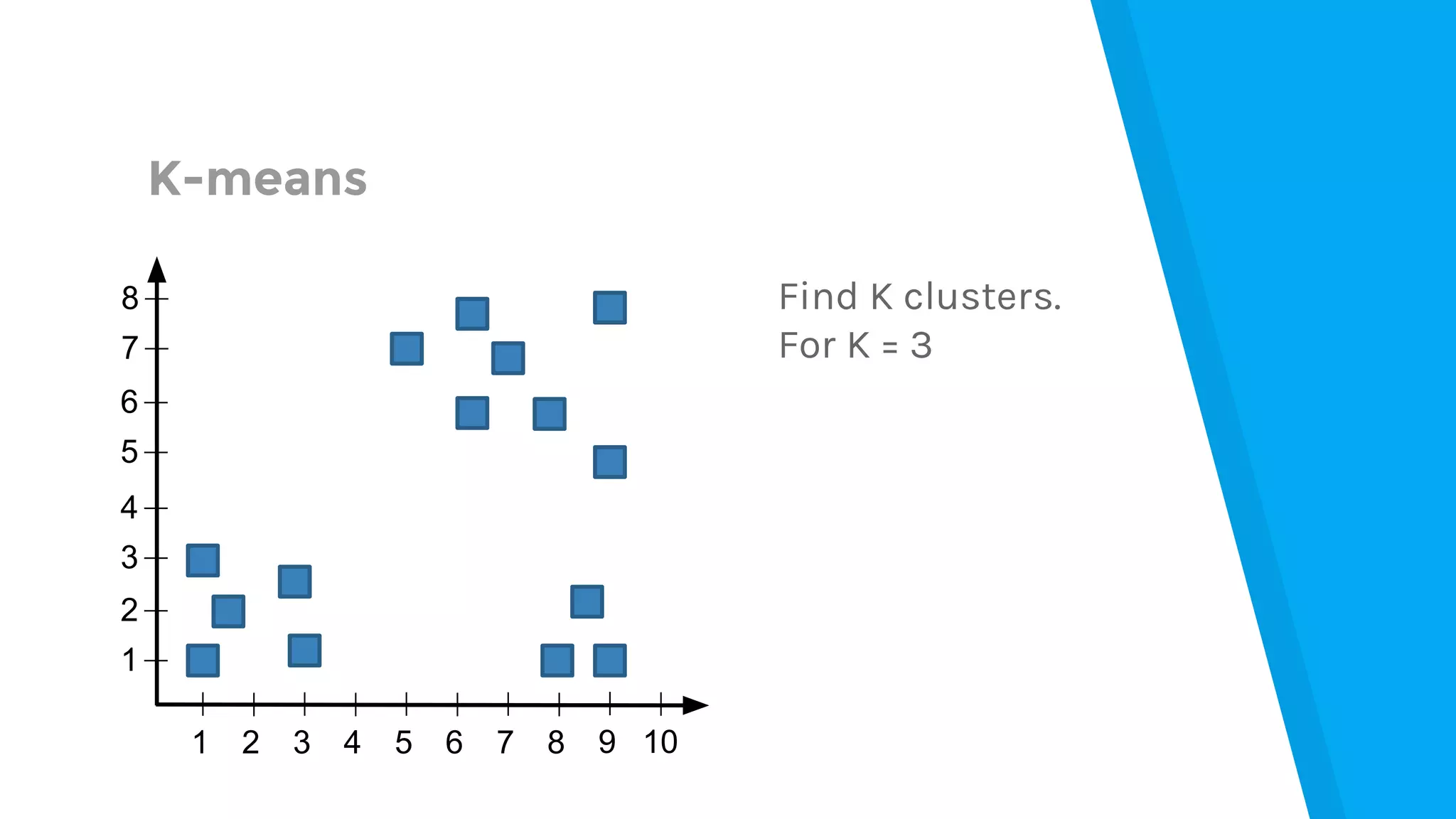 K-means

8
7
6
5
4
3
2
1

1 2 3 4 5 6 7 8 9 10

Find K clusters.
For K = 3